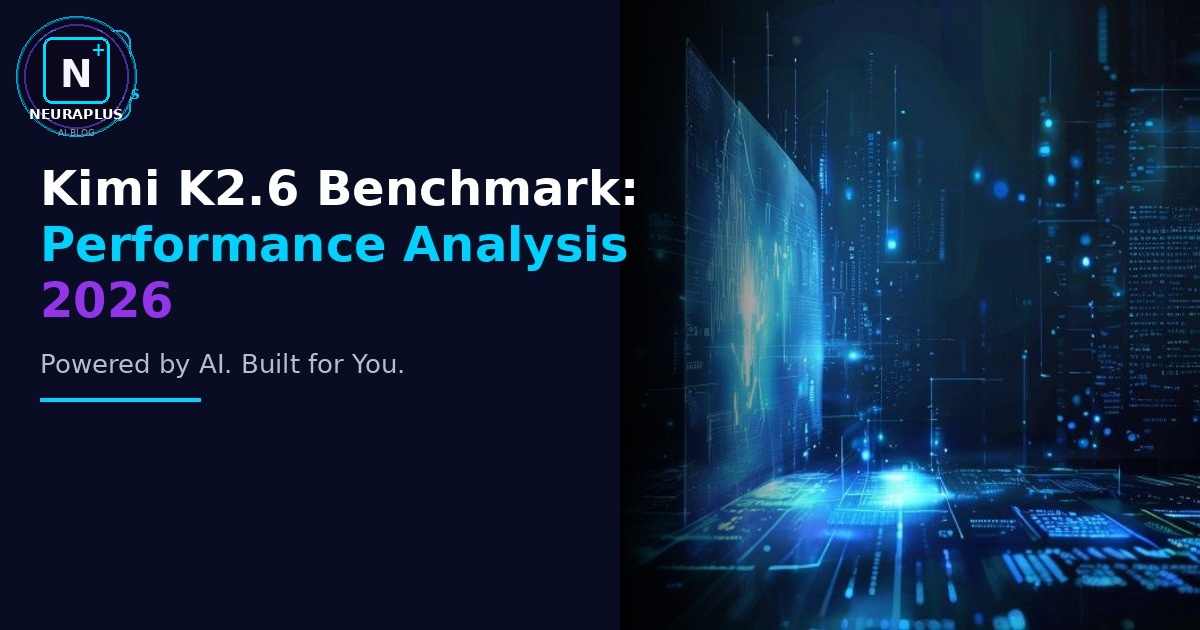 N+
NEURAPLUS
AI BLOG

Kimi K2.6 Benchmark:
Performance Analysis
2026

Powered by AI. Built for You.